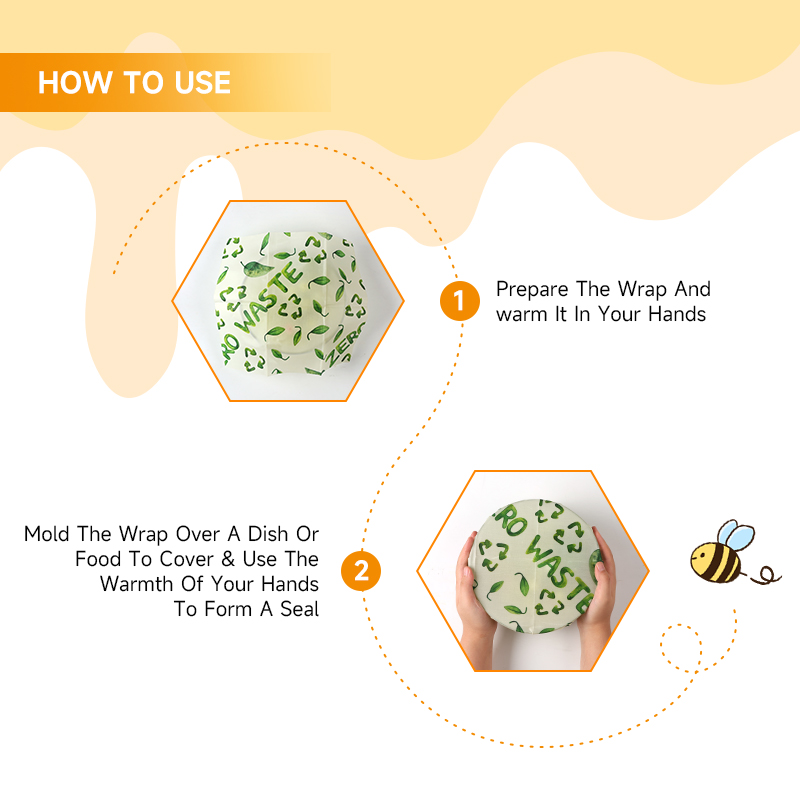 HOW TO USE

RO WASTE ZER

1 Prepare The Wrap And warm It In Your Hands

Mold The Wrap Over A Dish Or Food To Cover & Use The Warmth Of Your Hands To Form A Seal 2

RO WASTE